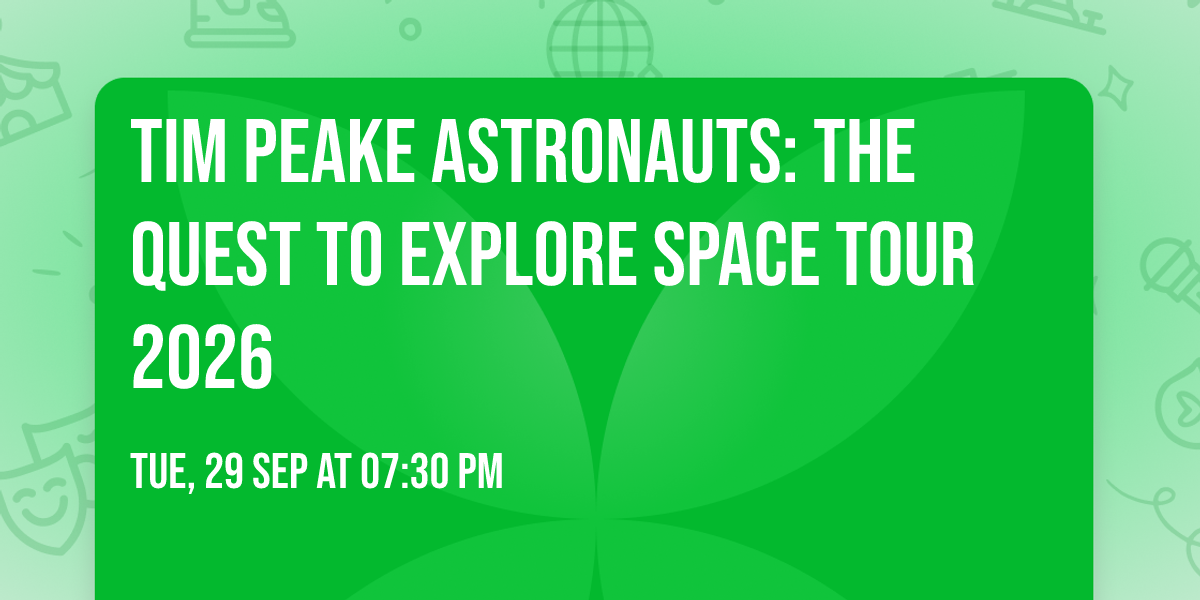 TIM PEAKE ASTRONAUTS: THE QUEST TO EXPLORE SPACE TOUR 2026

TUE, 29 SEP AT 07:30 PM